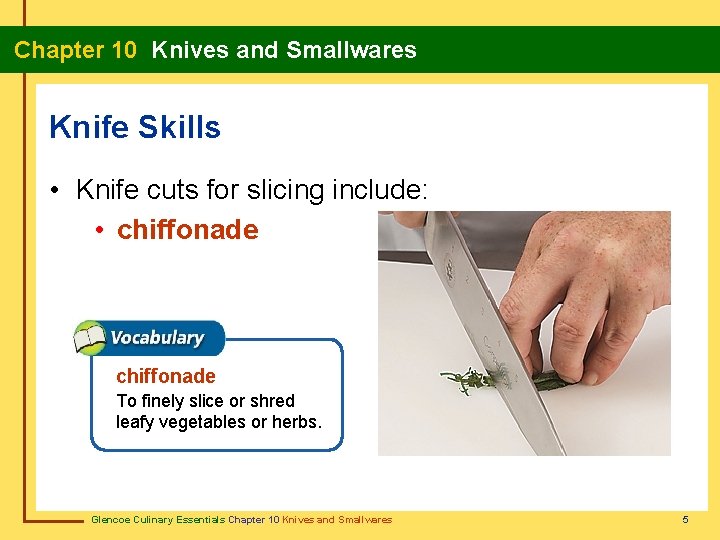 Chapter 10 Knives and Smallwares

Knife Skills

• Knife cuts for slicing include:

• chiffonade

Vocabulary

chiffonade

To finely slice or shred leafy vegetables or herbs.

Glencoe Culinary Essentials Chapter 10 Knives and Smallwares

5